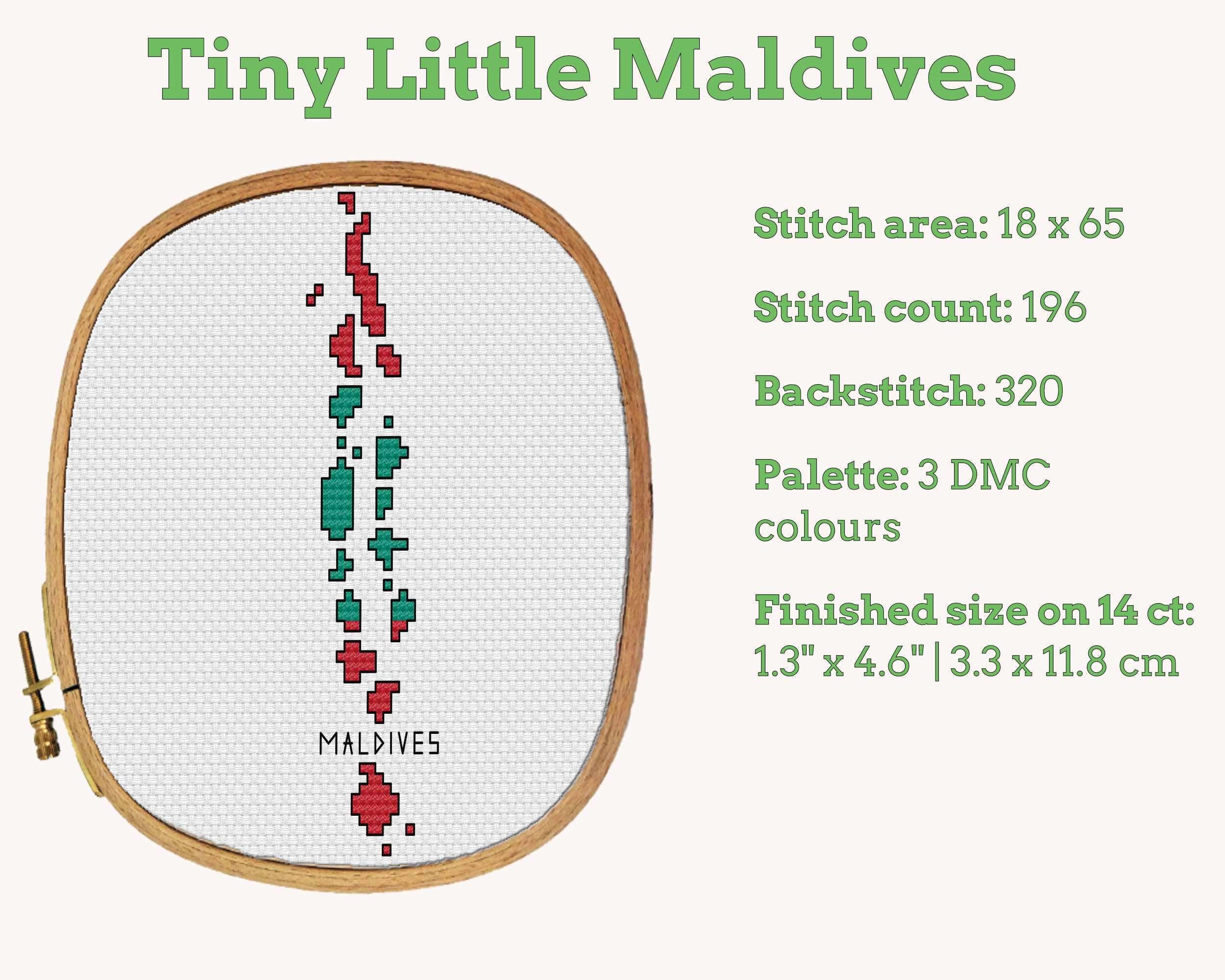 Tiny Little Maldives

MALDIVES

Stitch area: 18 x 65

Stitch count: 196

Backstitch: 320

Palette: 3 DMC colours

Finished size on 14 ct: 1.3" x 4.6" | 3.3 x 11.8 cm